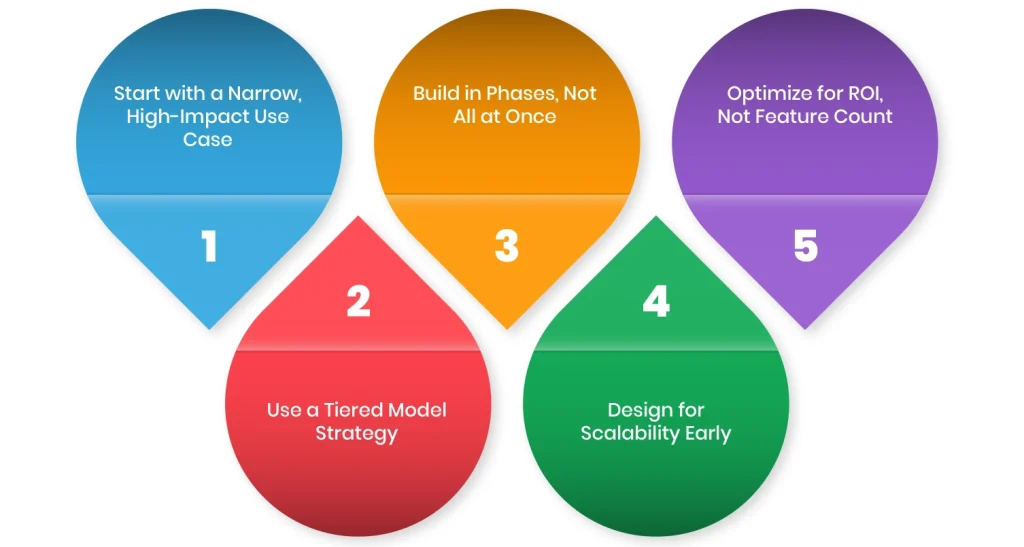 Start with a Narrow, High-Impact Use Case

1

2

Use a Tiered Model Strategy

Build in Phases, Not All at Once

3

4

Design for Scalability Early

Optimize for ROI, Not Feature Count

5